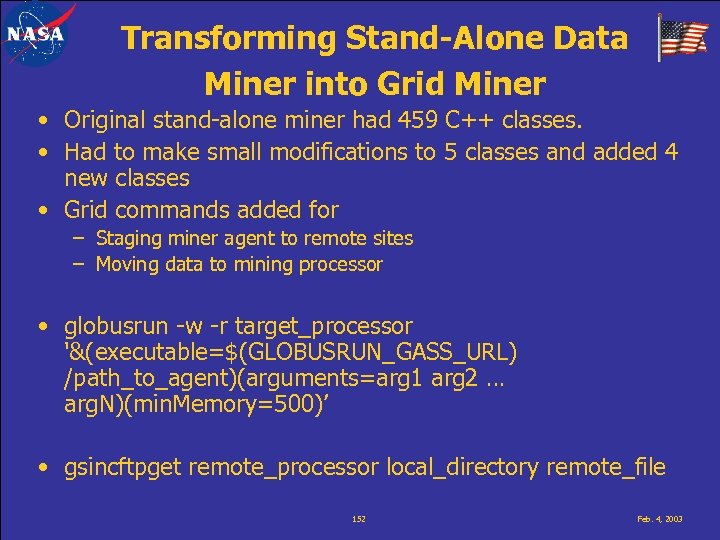 NASA

Transforming Stand-Alone Data Miner into Grid Miner

• Original stand-alone miner had 459 C++ classes.
• Had to make small modifications to 5 classes and added 4 new classes
• Grid commands added for
– Staging miner agent to remote sites
– Moving data to mining processor

• globusrun -w -r target_processor '&(executable=$(GLOBUSRUN_GASS_URL) /path_to_agent)(arguments=arg1 arg2 … argN)(minMemory=500)'

• gsincftpget remote_processor local_directory remote_file

152

Feb. 4, 2003